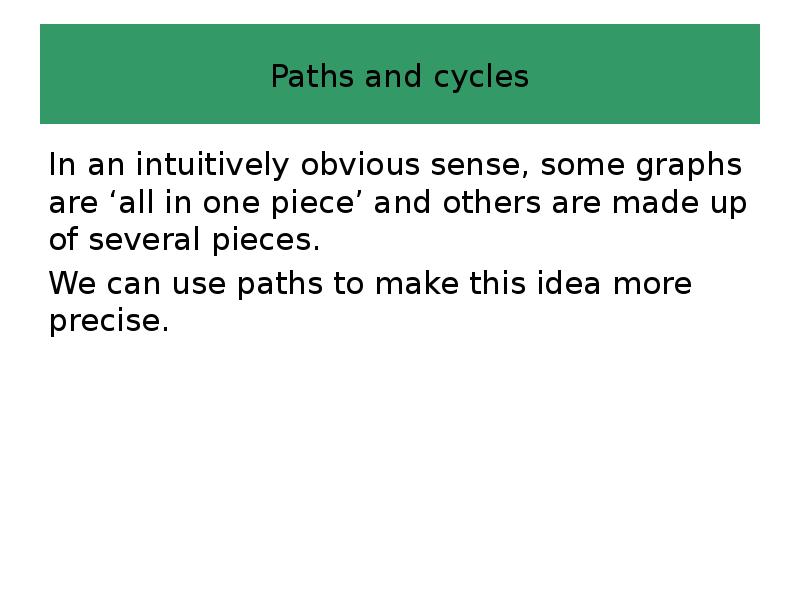 Paths and cycles

In an intuitively obvious sense, some graphs are ‘all in one piece’ and others are made up of several pieces.

We can use paths to make this idea more precise.